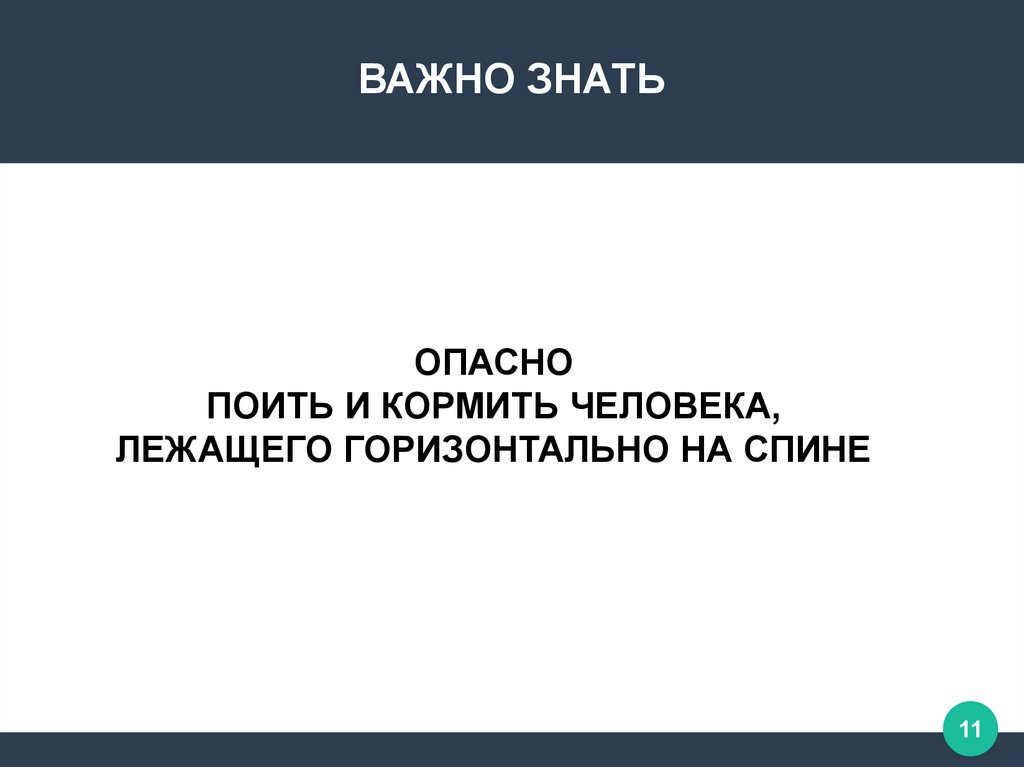 ВАЖНО ЗНАТЬ

ОПАСНО
ПОИТЬ И КОРМИТЬ ЧЕЛОВЕКА,
ЛЕЖАЩЕГО ГОРИЗОНТАЛЬНО НА СПИНЕ

11